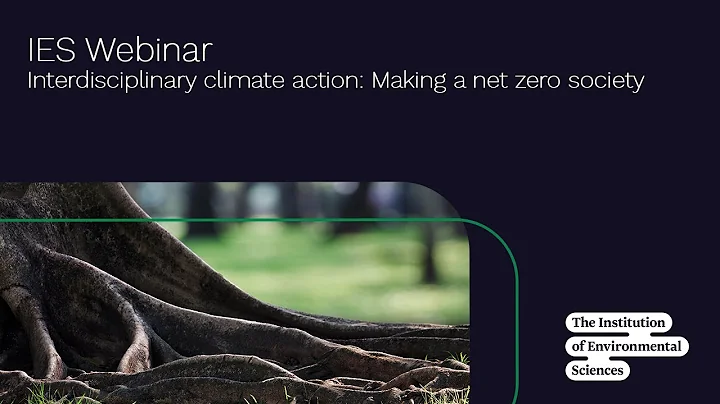 IES Webinar
Interdisciplinary climate action: Making a net zero society

The Institution
of Environmental
Sciences